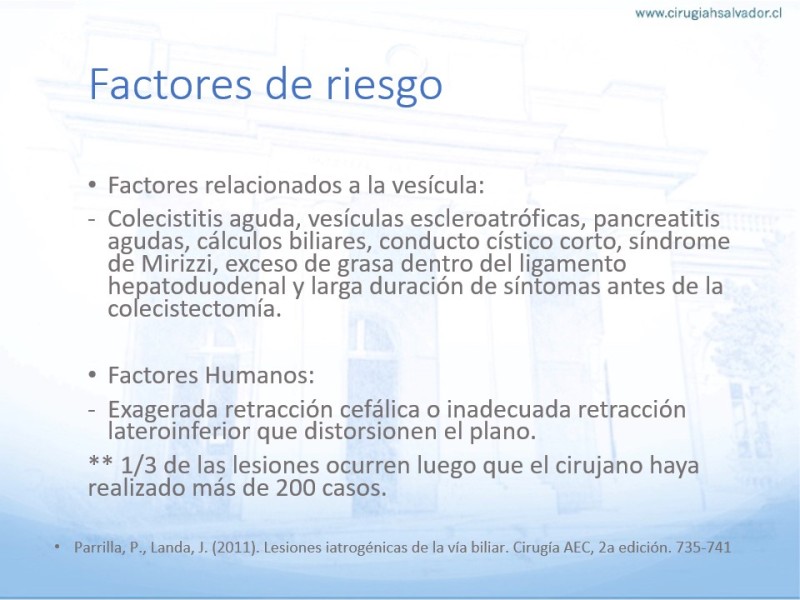 www.cirugiahsalvador.cl

Factores de riesgo

• Factores relacionados a la vesícula:
- Colecistitis aguda, vesículas escleroatróficas, pancreatitis agudas, cálculos biliares, conducto cístico corto, síndrome de Mirizzi, exceso de grasa dentro del ligamento hepatoduodenal y larga duración de síntomas antes de la colecistectomía.

• Factores Humanos:
- Exagerada retracción cefálica o inadecuada retracción lateroinferior que distorsionen el plano.
** 1/3 de las lesiones ocurren luego que el cirujano haya realizado más de 200 casos.

• Parrilla, P., Landa, J. (2011). Lesiones iatrogénicas de la vía biliar. Cirugía AEC, 2a edición. 735-741